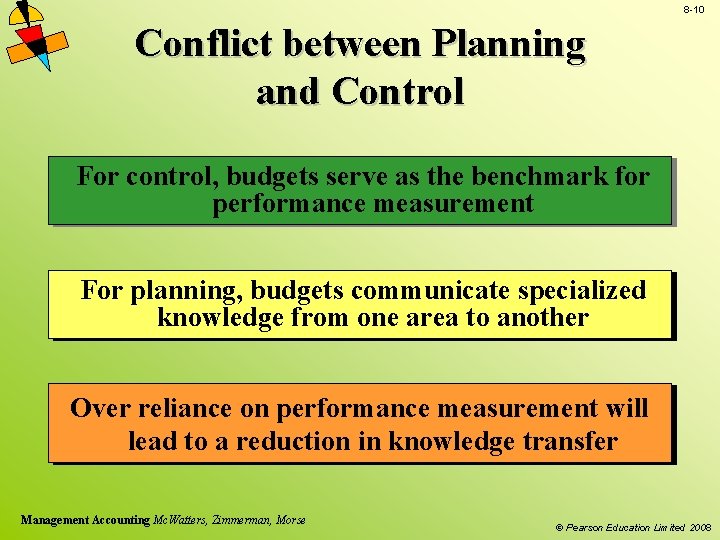 8-10

Conflict between Planning and Control

For control, budgets serve as the benchmark for performance measurement

For planning, budgets communicate specialized knowledge from one area to another

Over reliance on performance measurement will lead to a reduction in knowledge transfer

Management Accounting McWatters, Zimmerman, Morse

© Pearson Education Limited 2008